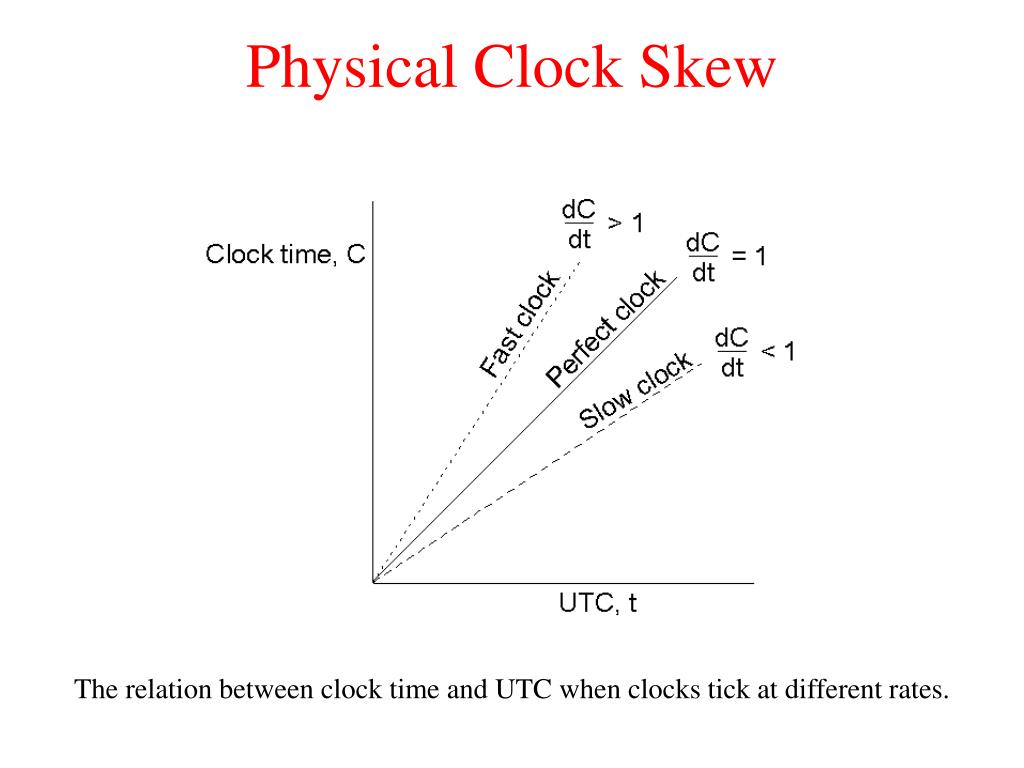 Physical Clock Skew

Clock time, C

$\frac{dC}{dt} > 1$

$\frac{dC}{dt} = 1$

$\frac{dC}{dt} < 1$

Fast clock

Perfect clock

Slow clock

UTC, t

The relation between clock time and UTC when clocks tick at different rates.